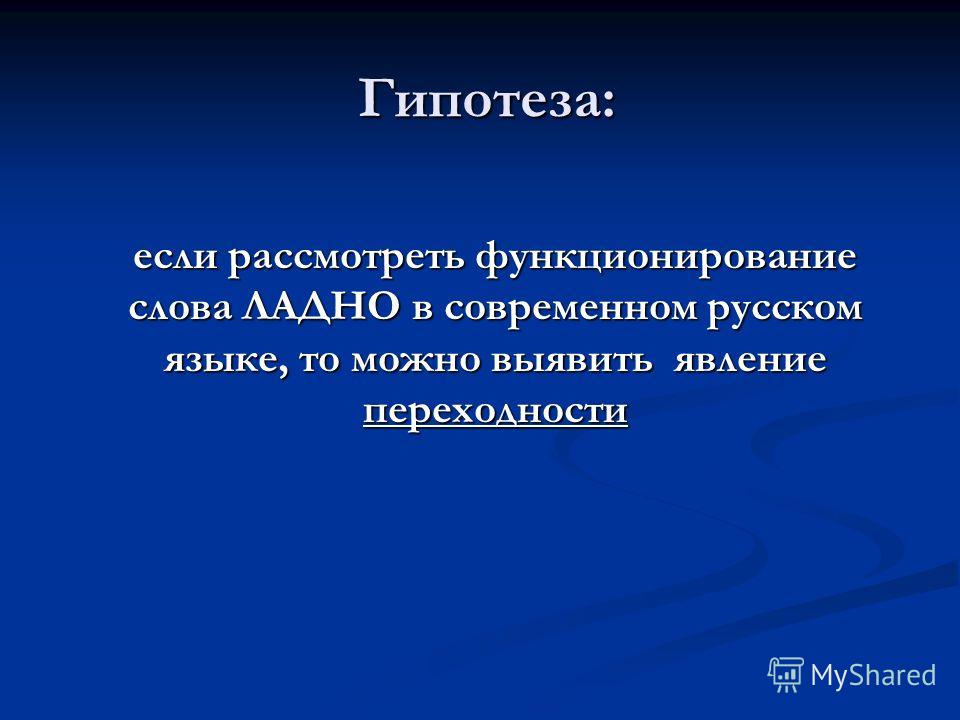 Гипотеза:

если рассмотреть функционирование слова ЛАДНО в современном русском языке, то можно выявить явление переходности

MyShared